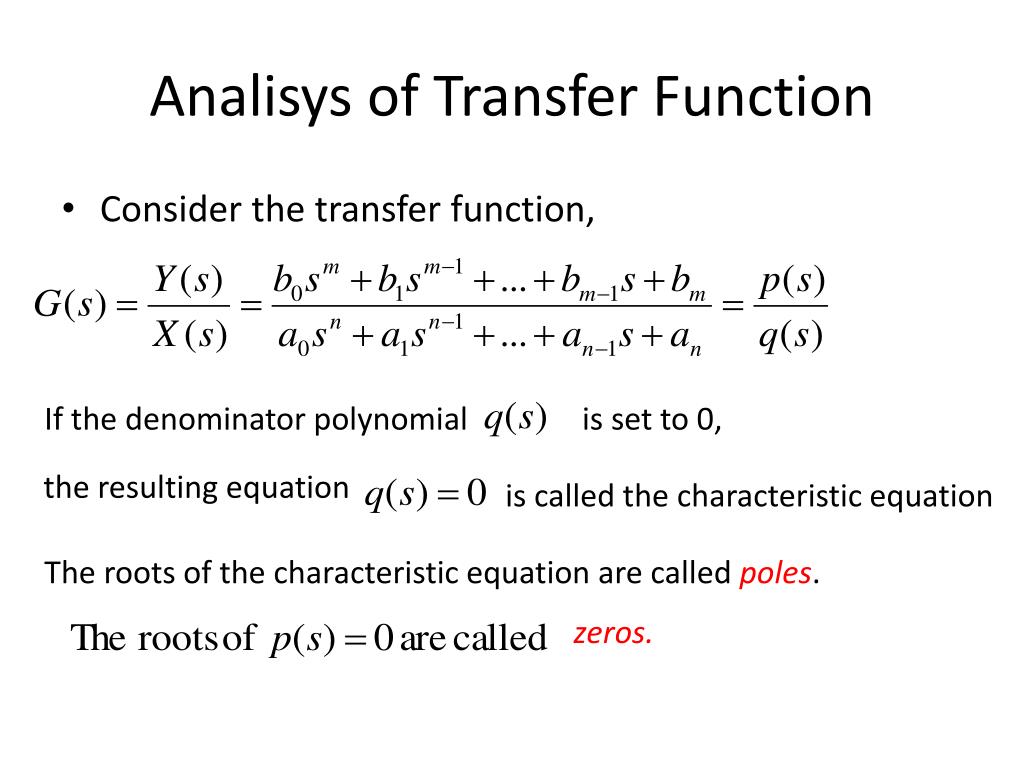 Analisys of Transfer Function

• Consider the transfer function,

$G(s) = \frac{Y(s)}{X(s)} = \frac{b_0 s^m + b_1 s^{m-1} + \ldots + b_{m-1} s + b_m}{a_0 s^n + a_1 s^{n-1} + \ldots + a_{n-1} s + a_n} = \frac{p(s)}{q(s)}$

If the denominator polynomial $q(s)$ is set to 0,

the resulting equation $q(s) = 0$ is called the characteristic equation

The roots of the characteristic equation are called poles.

The roots of $p(s) = 0$ are called zeros.